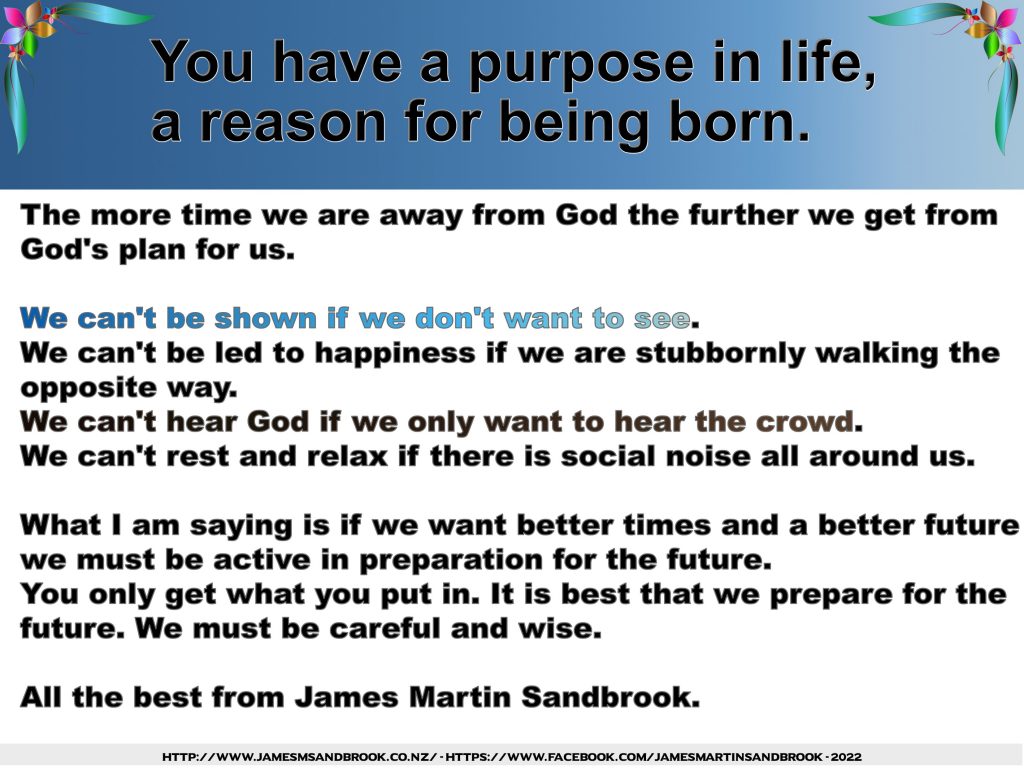 You have a purpose in life, a reason for being born.

The more time we are away from God the further we get from God's plan for us.

We can't be shown if we don't want to see.
We can't be led to happiness if we are stubbornly walking the opposite way.
We can't hear God if we only want to hear the crowd.
We can't rest and relax if there is social noise all around us.

What I am saying is if we want better times and a better future we must be active in preparation for the future.
You only get what you put in. It is best that we prepare for the future. We must be careful and wise.

All the best from James Martin Sandbrook.

HTTP://WWW.JAMESMSANDBROOK.CO.NZ/ - HTTPS://WWW.FACEBOOK.COM/JAMESMARTINSANDBROOK - 2022